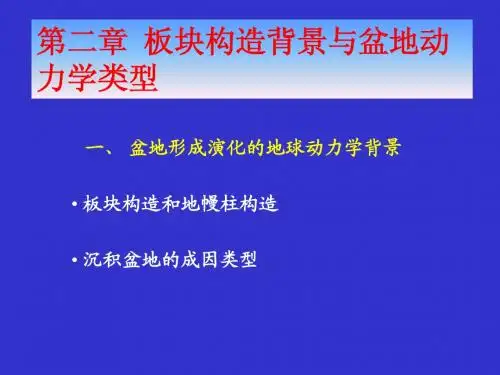 第二章 板块构造背景与盆地动力学类型

一、 盆地形成演化的地球动力学背景

• 板块构造和地幔柱构造

• 沉积盆地的成因类型